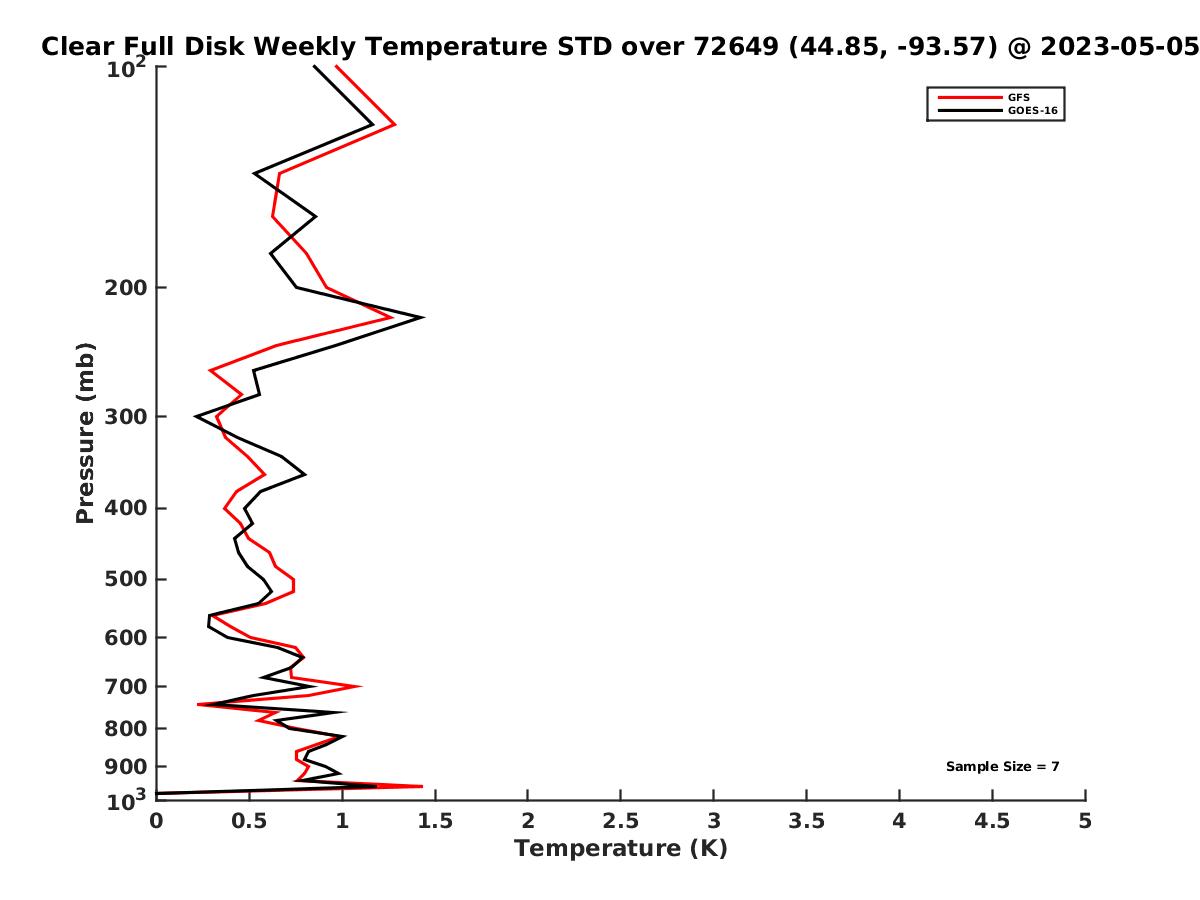 Clear Full Disk Weekly Temperature STD over 72649 (44.85, -93.57) @ 2023-05-05

GFS
GOES-16

Pressure (mb)

$10^2$
200
300
400
500
600
700
800
900
$10^3$

Sample Size = 7

0
0.5
1
1.5
2
2.5
3
3.5
4
4.5
5

Temperature (K)